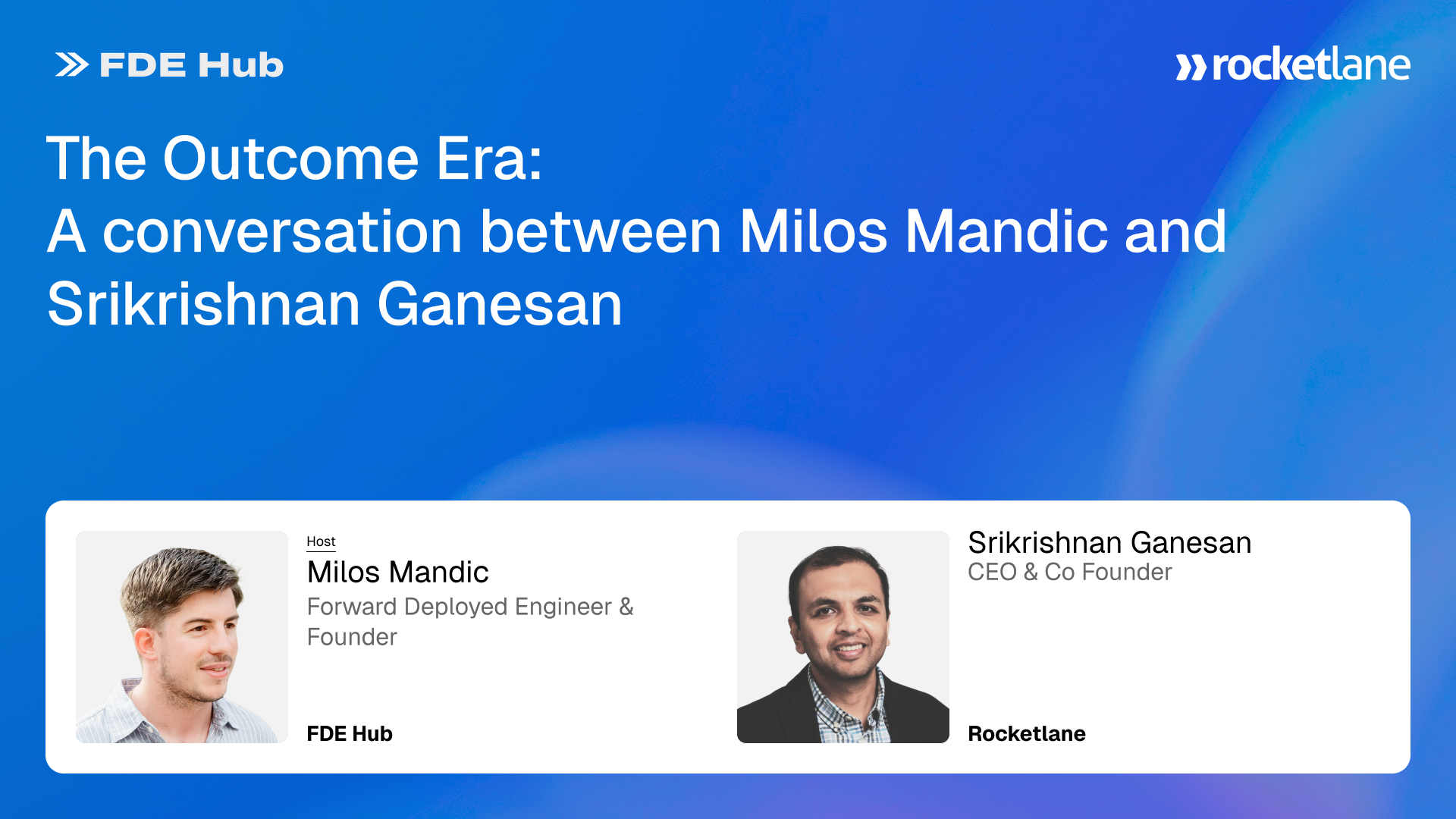 FDE Hub

rocketlane

The Outcome Era:
A conversation between Milos Mandic and Srikrishnan Ganesan

Host
Milos Mandic
Forward Deployed Engineer & Founder

FDE Hub

Srikrishnan Ganesan
CEO & Co Founder

Rocketlane